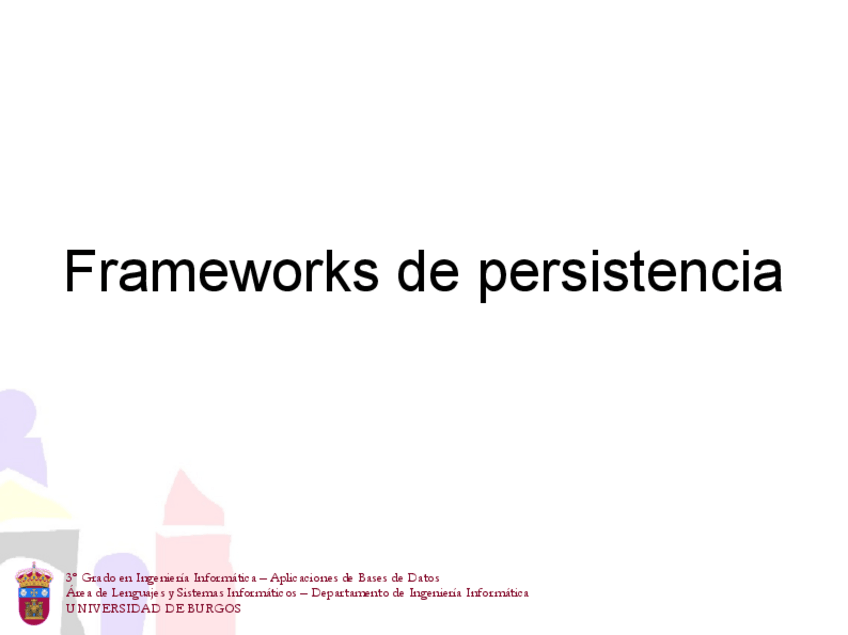 Frameworks de persistencia

3º Grado en Ingeniería Informática – Aplicaciones de Bases de Datos
Área de Lenguajes y Sistemas Informáticos – Departamento de Ingeniería Informática
UNIVERSIDAD DE BURGOS